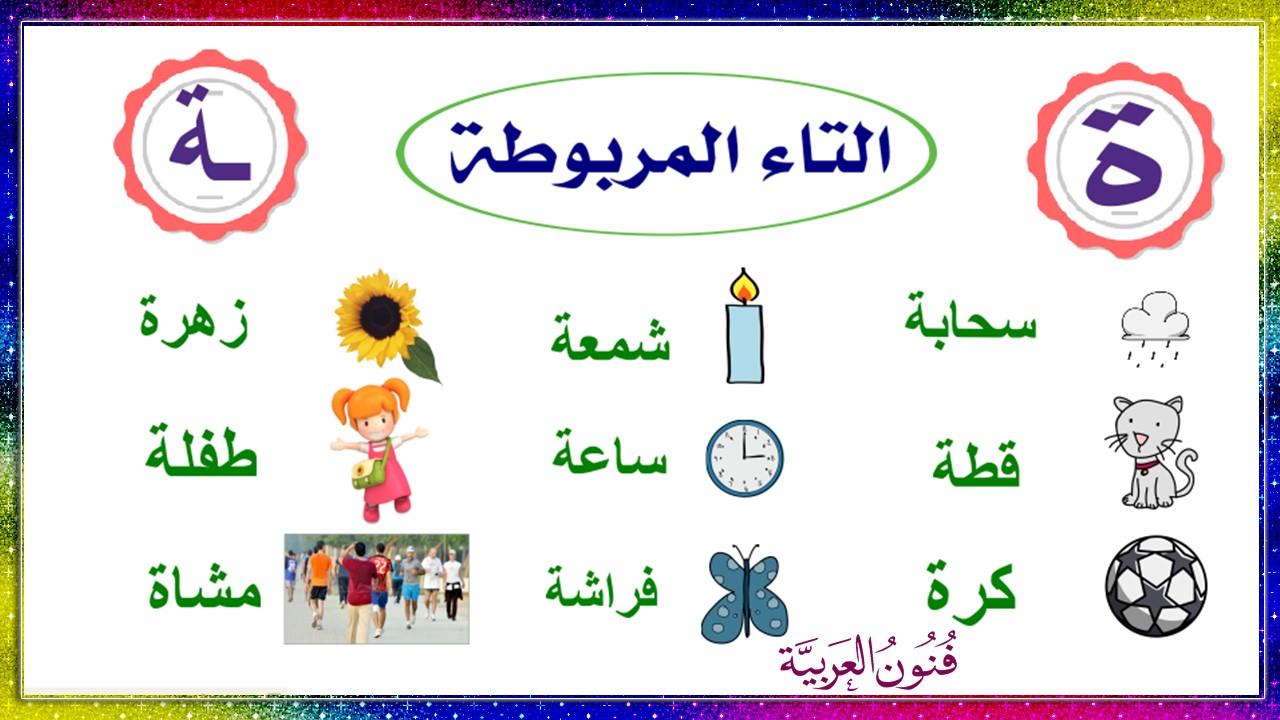 ة

التاء المربوطة

ـة

سحابة

شمعة

زهرة

قطة

ساعة

طفلة

كرة

فراشة

مشاة

فُنُونُ العَرَبِيَّة